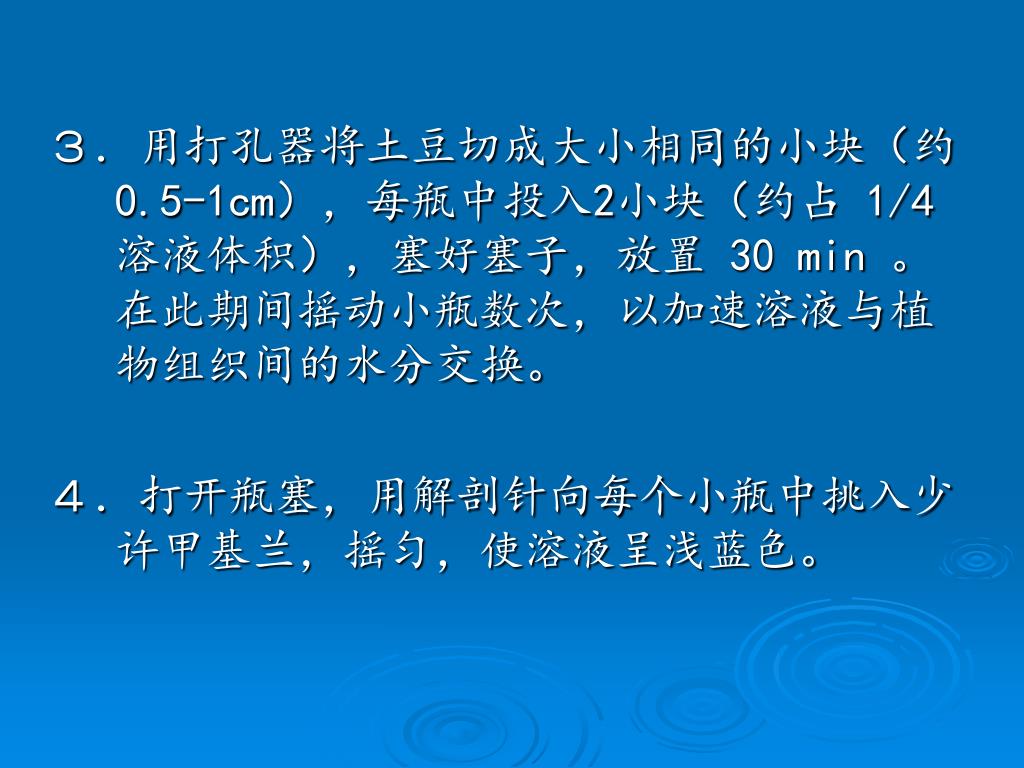 ３．用打孔器将土豆切成大小相同的小块（约0.5-1cm），每瓶中投入2小块（约占 1/4 溶液体积），塞好塞子，放置 30 min 。在此期间摇动小瓶数次，以加速溶液与植物组织间的水分交换。

４．打开瓶塞，用解剖针向每个小瓶中挑入少许甲基兰，摇匀，使溶液呈浅蓝色。